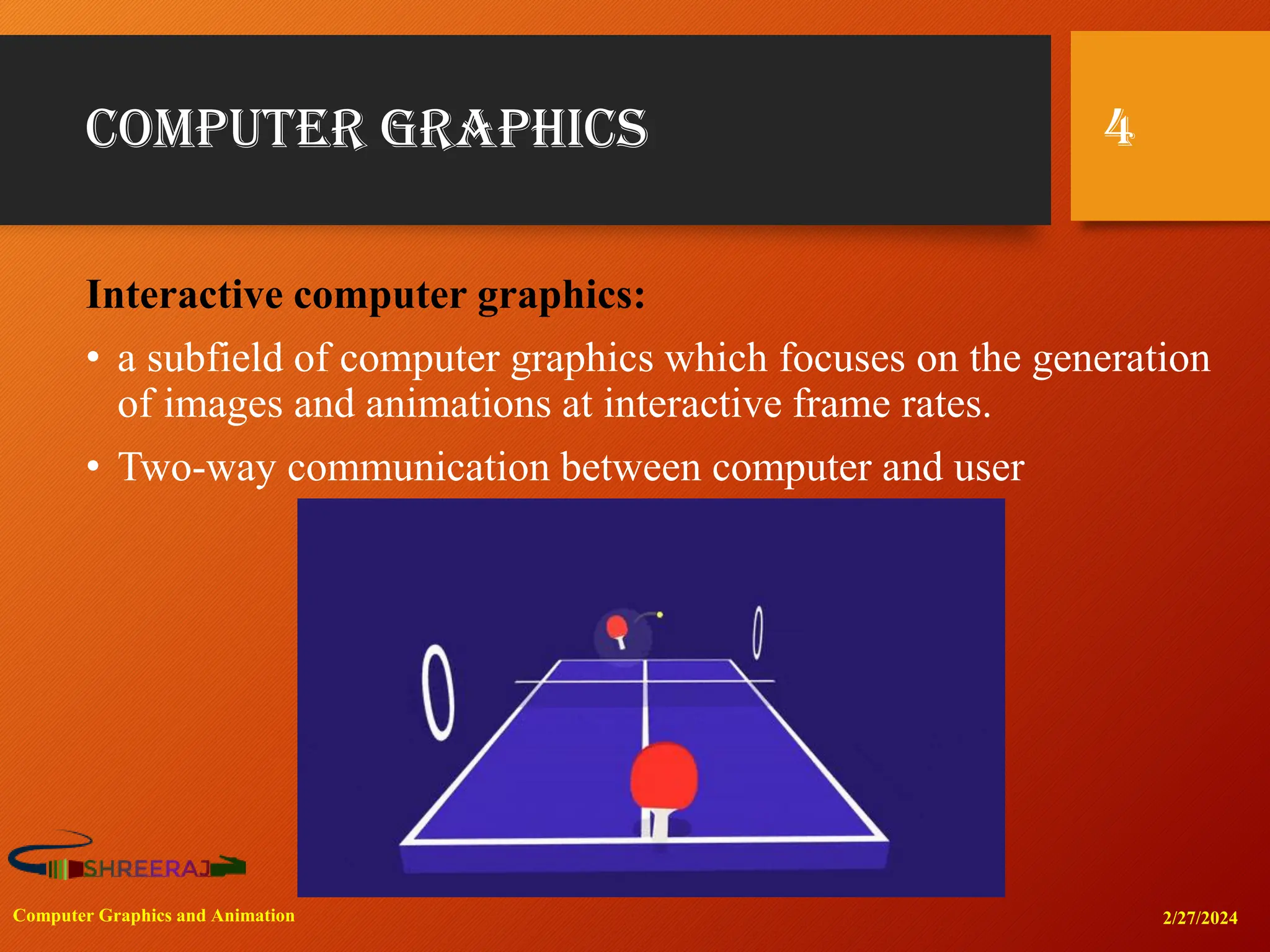 COMPUTER GRAPHICS

4

Interactive computer graphics:

• a subfield of computer graphics which focuses on the generation of images and animations at interactive frame rates.

• Two-way communication between computer and user

SHREERAJ

Computer Graphics and Animation

2/27/2024